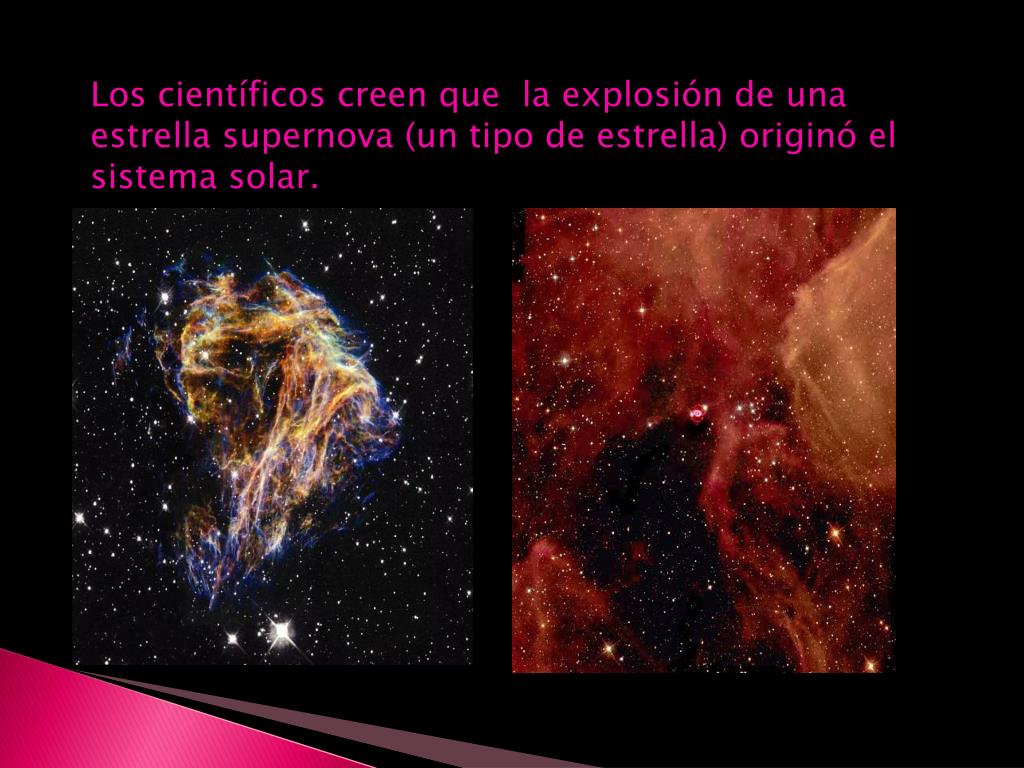 Los científicos creen que  la explosión de una estrella supernova (un tipo de estrella) originó el sistema solar.